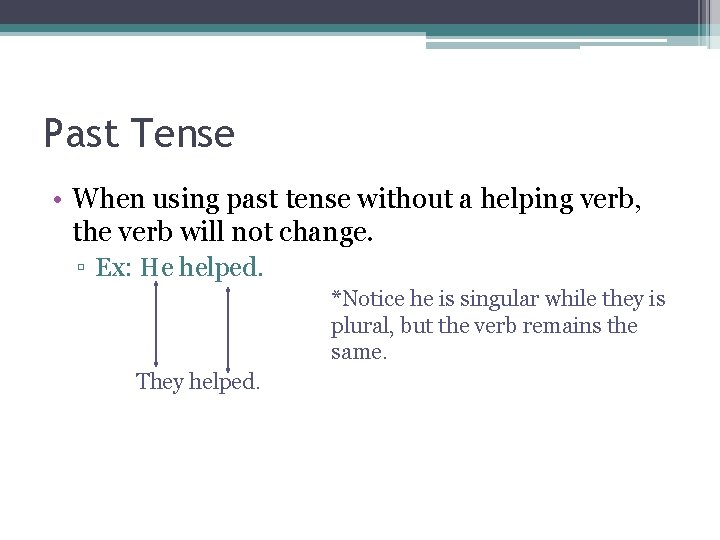 Past Tense

• When using past tense without a helping verb, the verb will not change.

▫ Ex: He helped.

They helped.

*Notice he is singular while they is plural, but the verb remains the same.